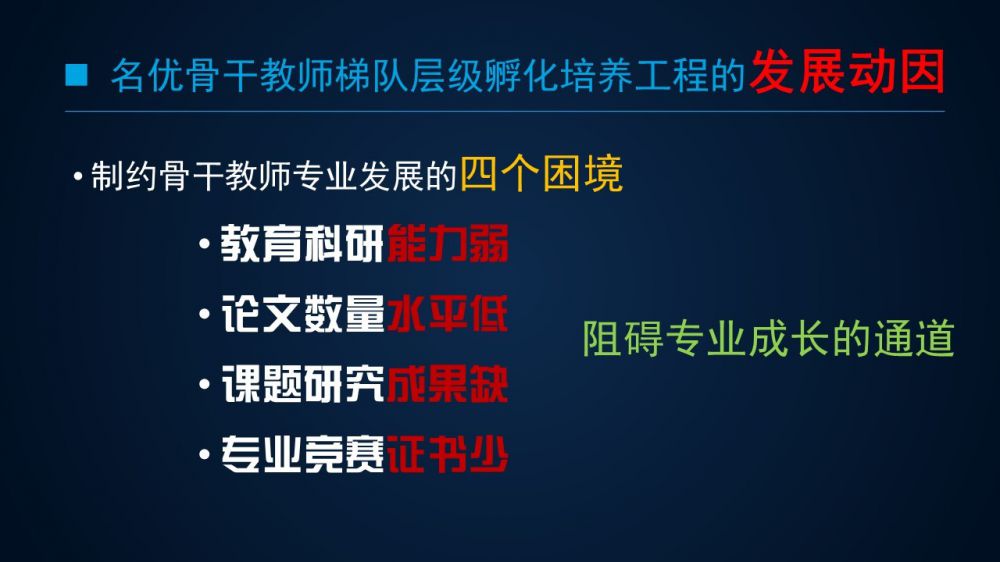 ■ 名优骨干教师梯队层级孵化培养工程的发展动因

• 制约骨干教师专业发展的四个困境

• 教育科研能力弱

• 论文数量水平低

• 课题研究成果缺

• 专业竞赛证书少

阻碍专业成长的通道